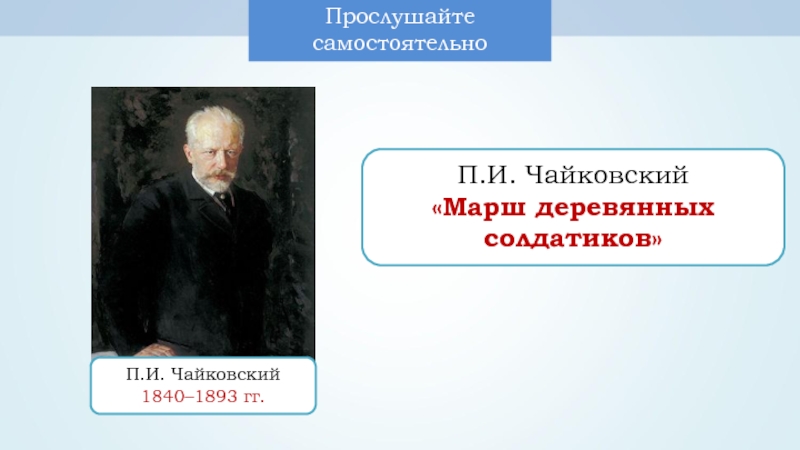 Прослушайте самостоятельно

П.И. Чайковский
«Марш деревянных солдатиков»

П.И. Чайковский
1840–1893 гг.